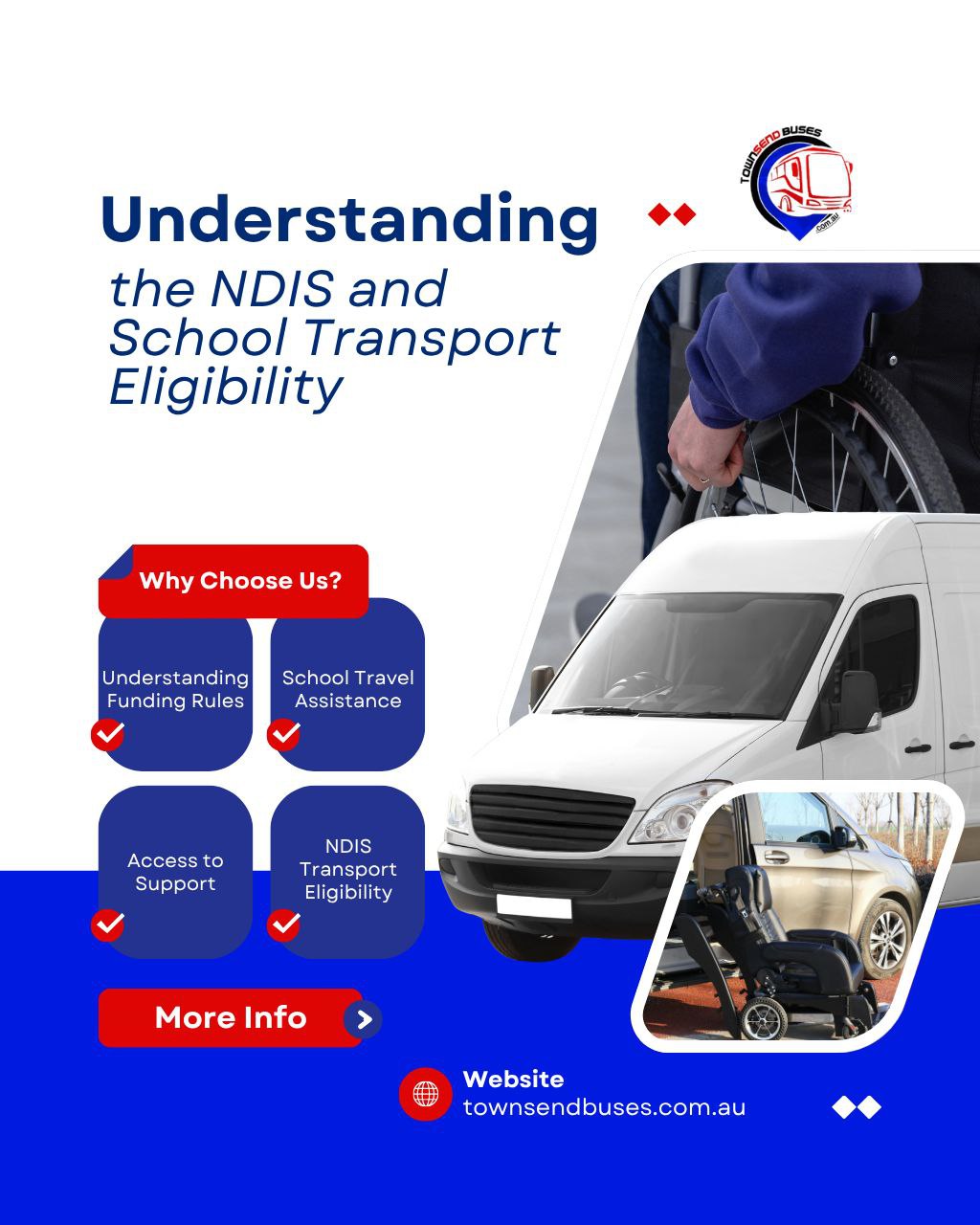 TOWNSEND BUSES
.com.au

Understanding
the NDIS and School Transport Eligibility

Why Choose Us?

Understanding Funding Rules

School Travel Assistance

Access to Support

NDIS Transport Eligibility

More Info

Website
townsendbuses.com.au